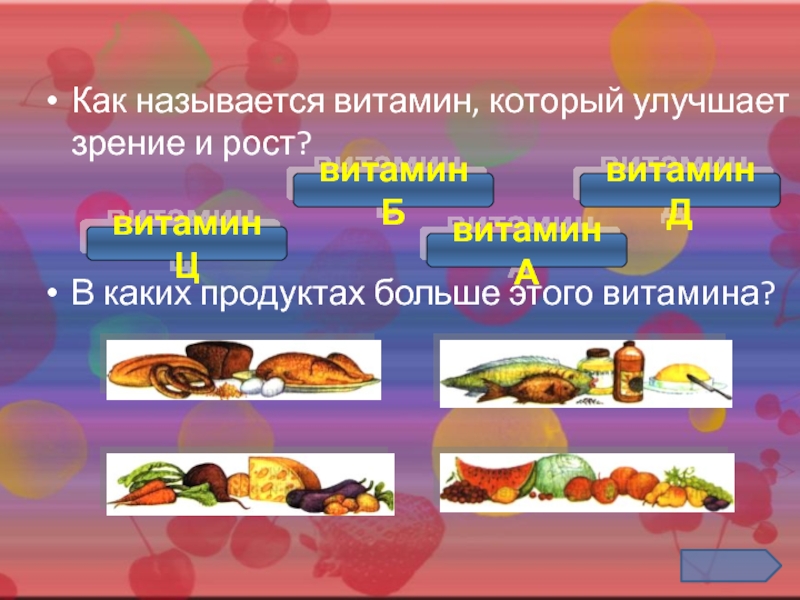 • Как называется витамин, который улучшает зрение и рост?

витамин Б

витамин Д

витамин Ц

витамин А

• В каких продуктах больше этого витамина?